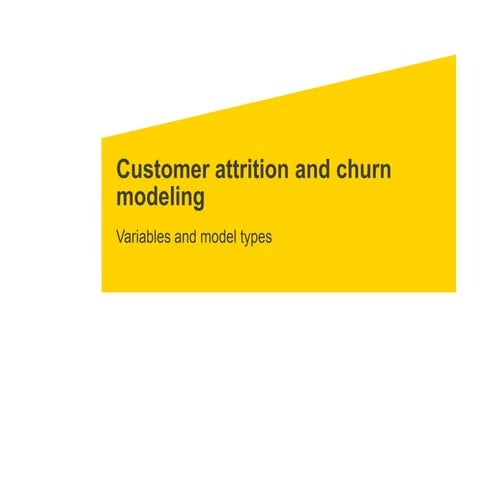 Customer attrition and churn modeling

Variables and model types